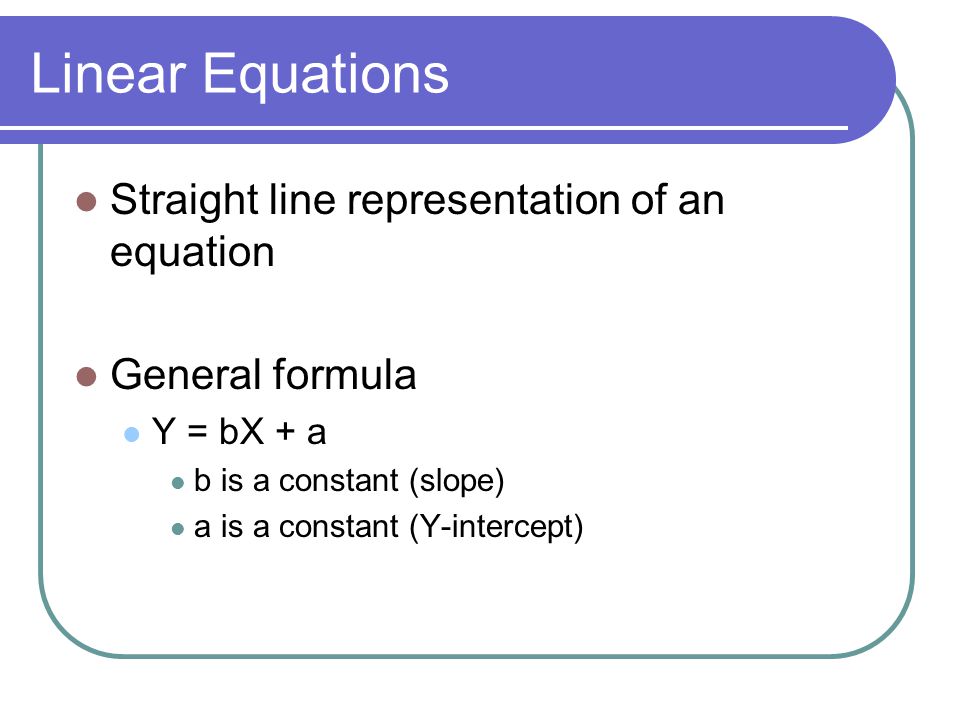 Linear Equations

- Straight line representation of an equation

- General formula
  - $Y = bX + a$
    - b is a constant (slope)
    - a is a constant (Y-intercept)